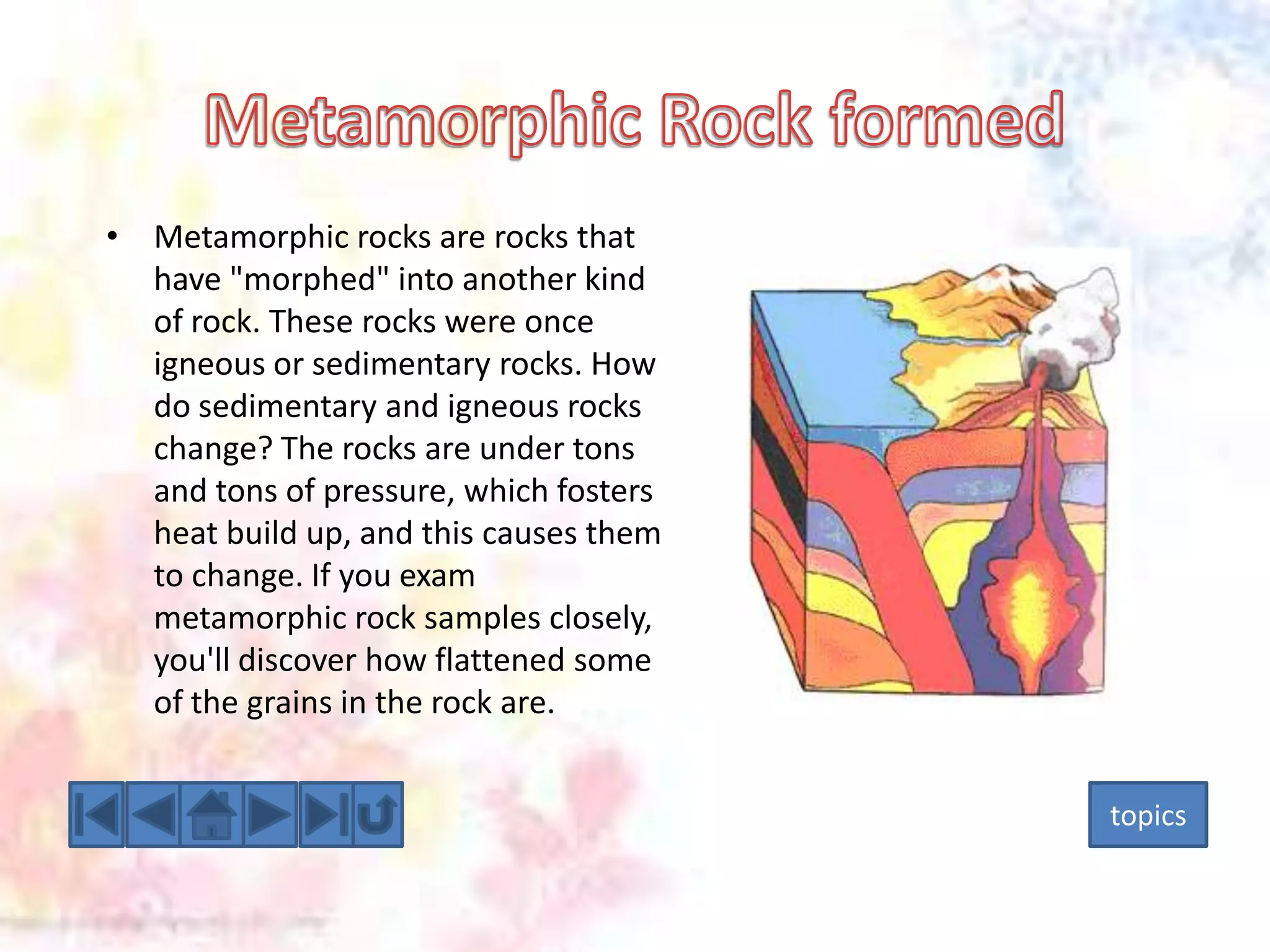 Metamorphic Rock formed

• Metamorphic rocks are rocks that have "morphed" into another kind of rock. These rocks were once igneous or sedimentary rocks. How do sedimentary and igneous rocks change? The rocks are under tons and tons of pressure, which fosters heat build up, and this causes them to change. If you exam metamorphic rock samples closely, you'll discover how flattened some of the grains in the rock are.

topics